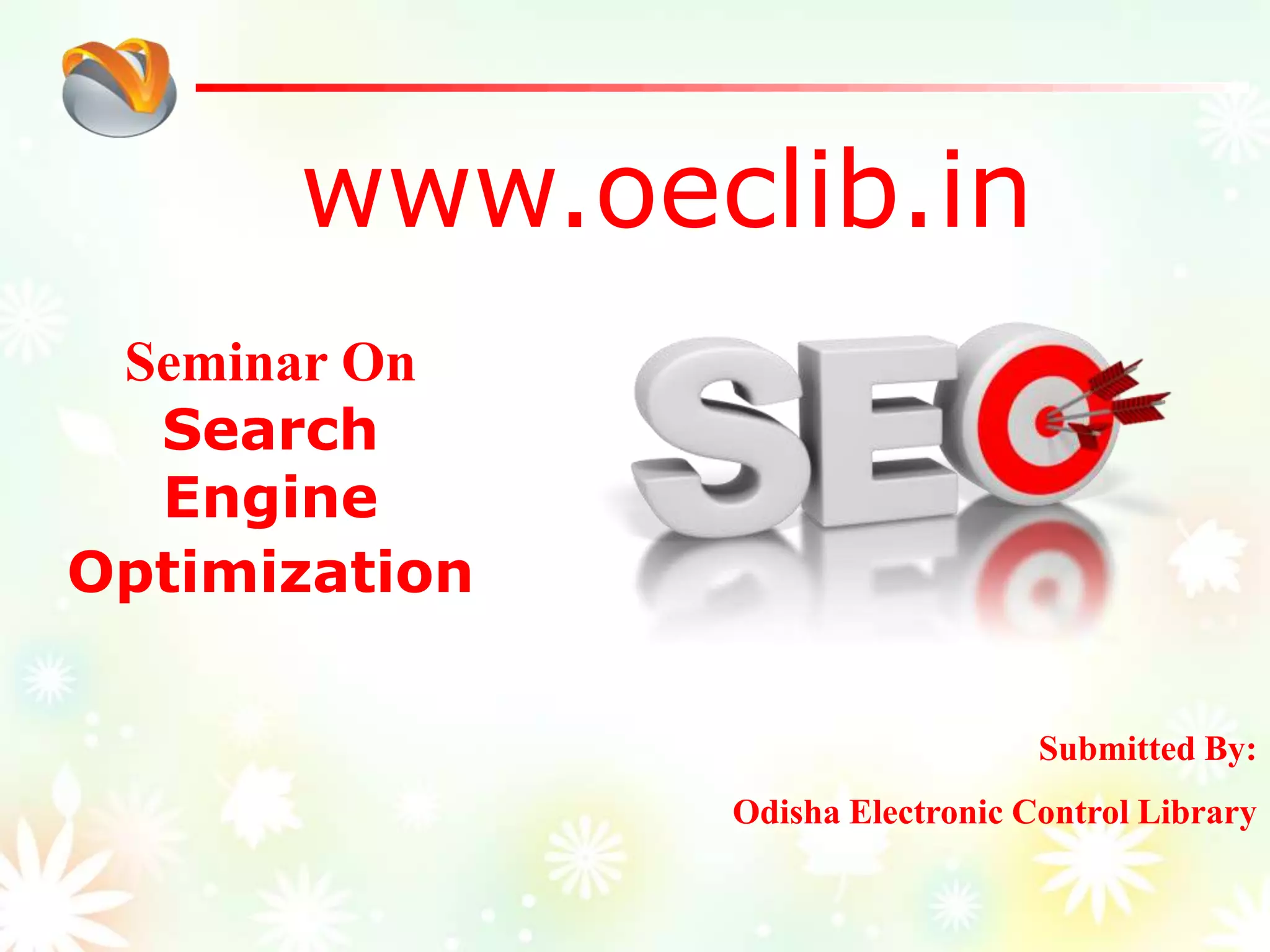 www.oeclib.in

Seminar On
Search
Engine
Optimization

SEO

Submitted By:

Odisha Electronic Control Library